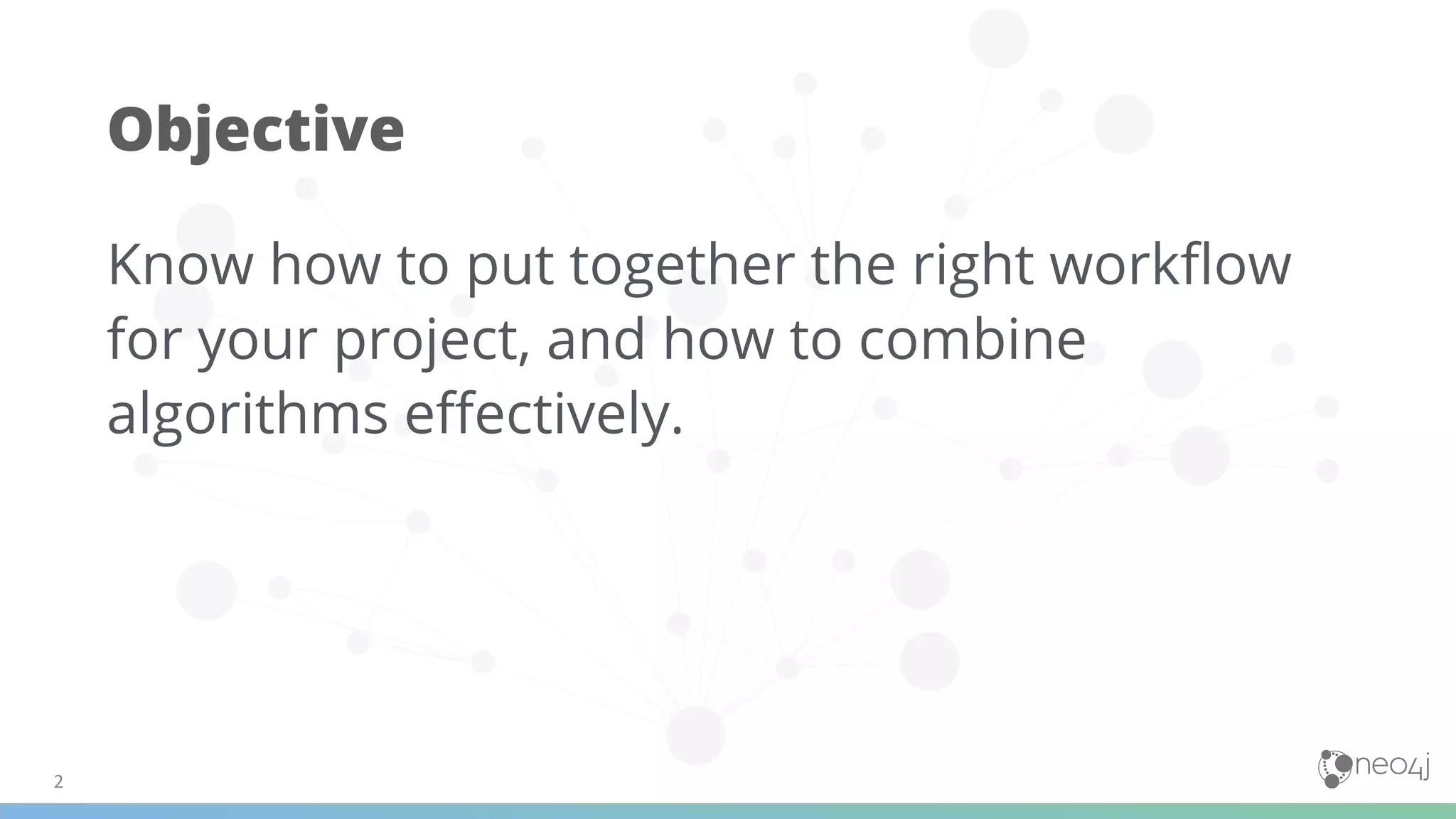 Objective

Know how to put together the right workflow for your project, and how to combine algorithms effectively.

2

neo4j